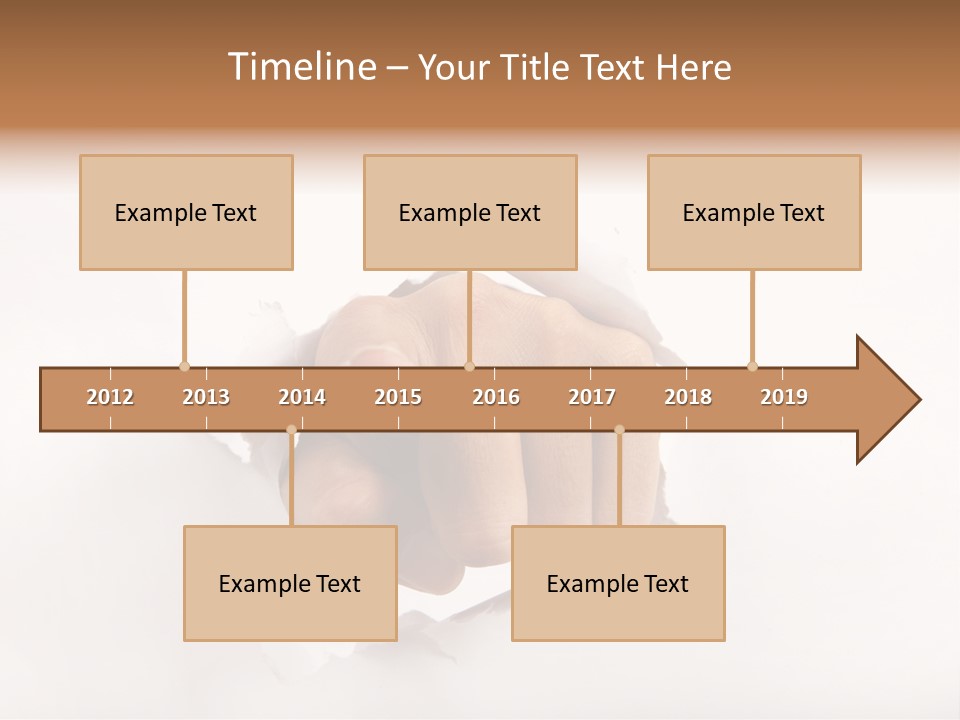 Timeline – Your Title Text Here

Example Text

Example Text

Example Text

2012 2013 2014 2015 2016 2017 2018 2019

Example Text

Example Text